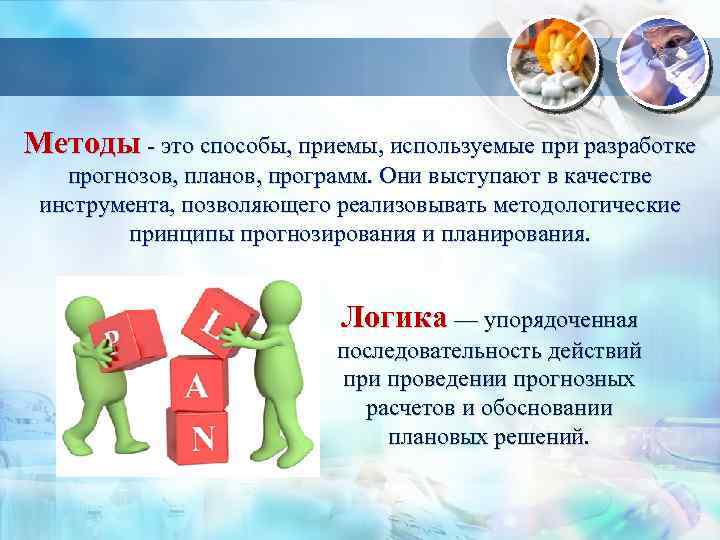 Методы - это способы, приемы, используемые при разработке прогнозов, планов, программ. Они выступают в качестве инструмента, позволяющего реализовывать методологические принципы прогнозирования и планирования.

P
L
A
N

Логика — упорядоченная последовательность действий при проведении прогнозных расчетов и обосновании плановых решений.